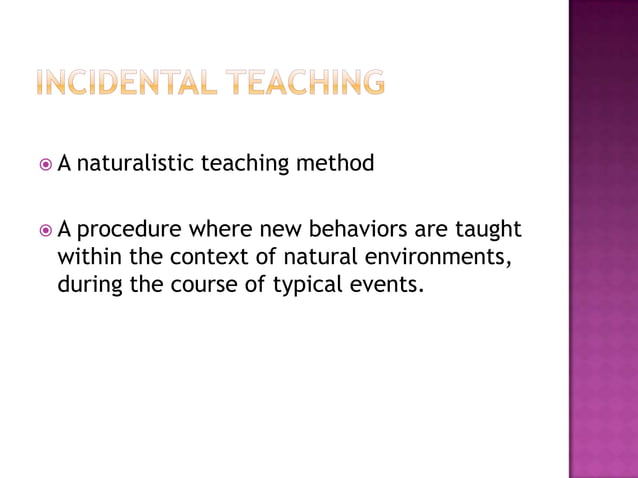 INCIDENTAL TEACHING

A naturalistic teaching method

A procedure where new behaviors are taught within the context of natural environments, during the course of typical events.